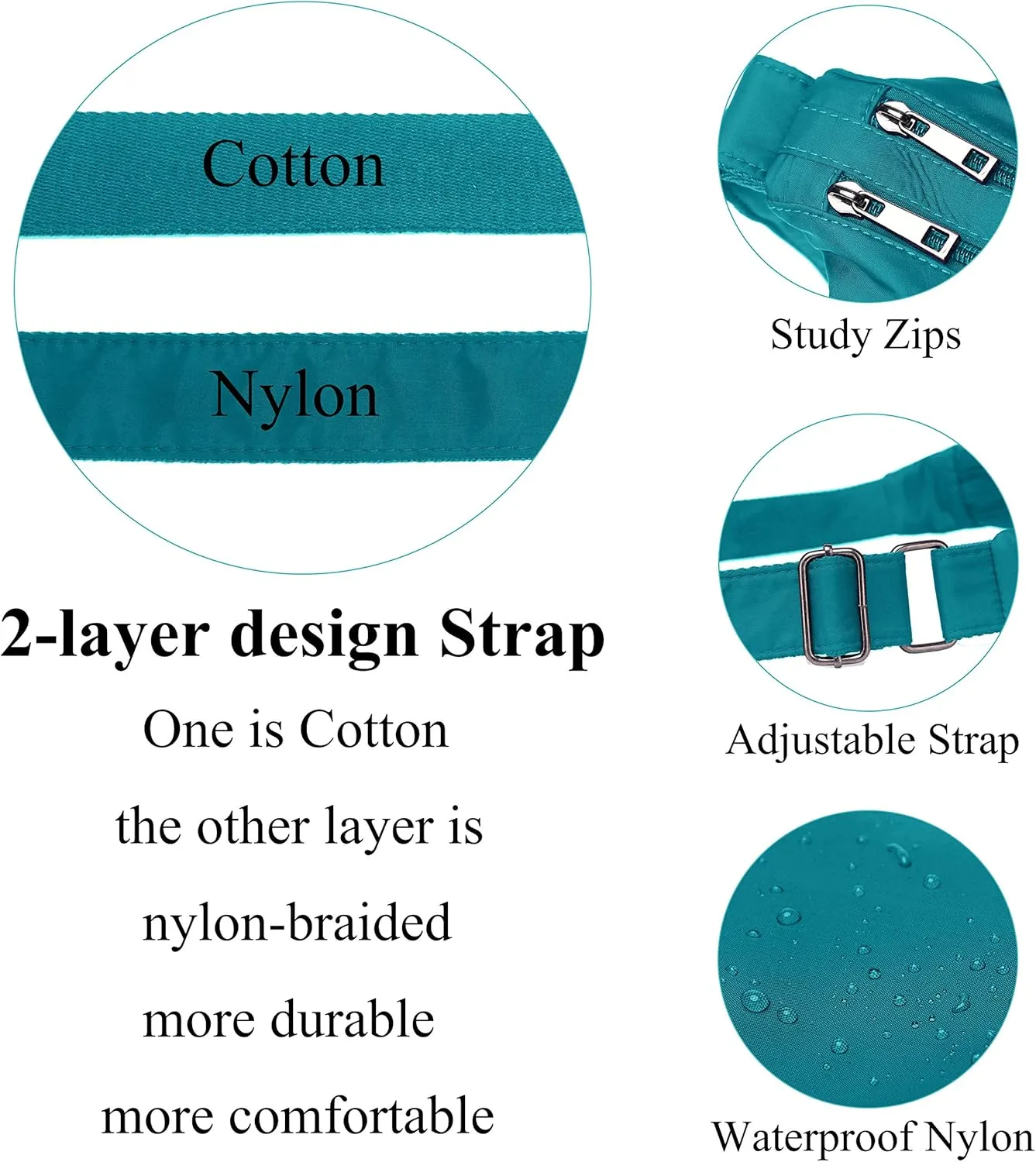 Cotton

Nylon

2-layer design Strap

One is Cotton

the other layer is

nylon-braided

more durable

more comfortable

Study Zips

Adjustable Strap

Waterproof Nylon